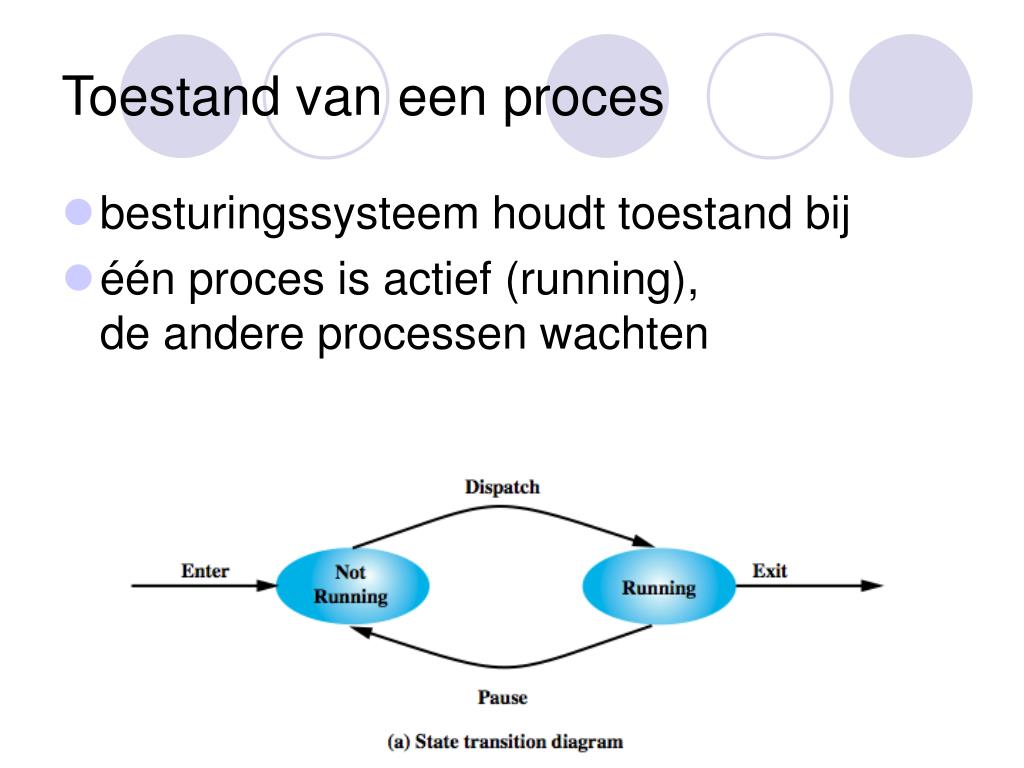 Toestand van een proces

besturingssysteem houdt toestand bij

één proces is actief (running), de andere processen wachten

Dispatch

Enter

Not Running

Running

Exit

Pause

(a) State transition diagram